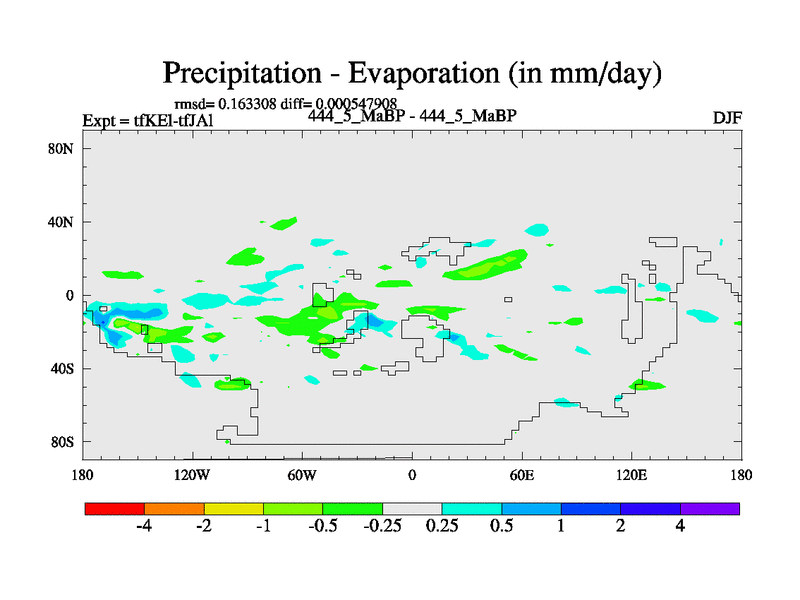 Precipitation - Evaporation (in mm/day)

rmsd= 0.163308 diff= 0.000547908

Expt = tfKEl-tfJAl

444_5_MaBP - 444_5_MaBP

DJF

80N

40N

0

40S

80S

180

120W

60W

0

60E

120E

180

-4

-2

-1

-0.5

-0.25

0.25

0.5

1

2

4